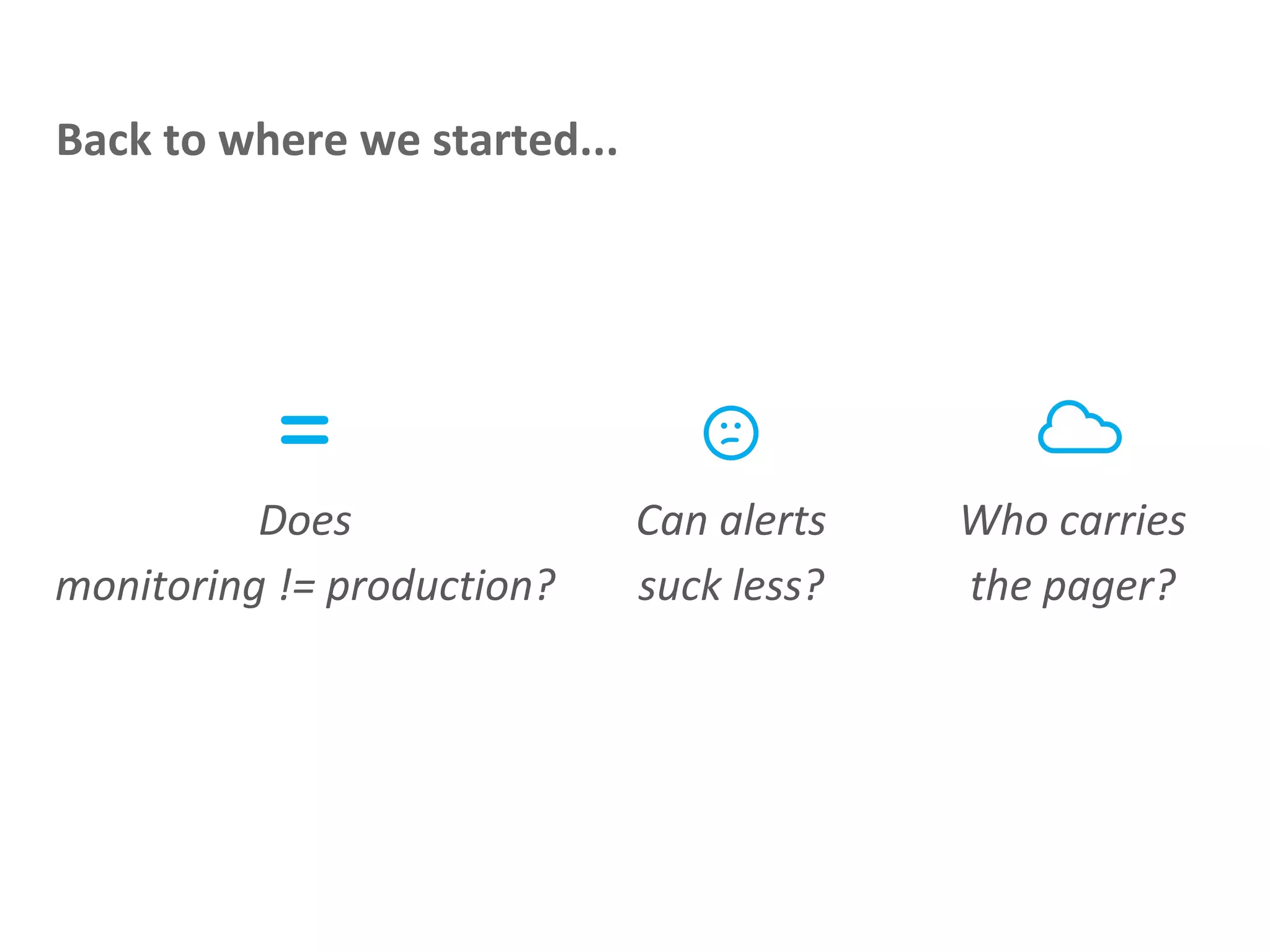 Back to where we started...

Does monitoring != production?

Can alerts suck less?

Who carries the pager?